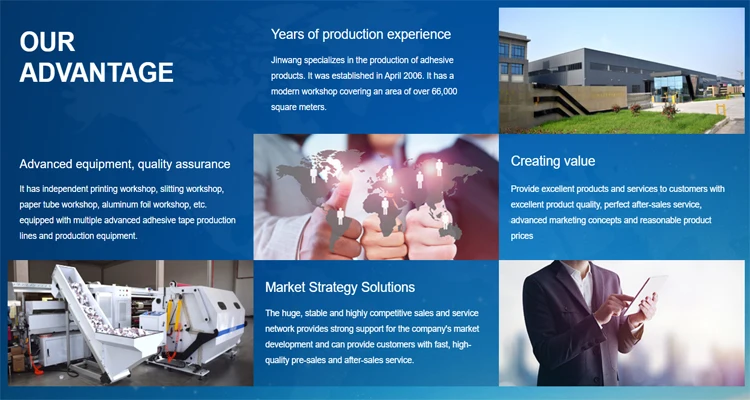 OUR ADVANTAGE

Years of production experience

Jinwang specializes in the production of adhesive products. It was established in April 2006. It has a modern workshop covering an area of over 66,000 square meters.

Advanced equipment, quality assurance

It has independent printing workshop, slitting workshop, paper tube workshop, aluminum foil workshop, etc. equipped with multiple advanced adhesive tape production lines and production equipment.

Creating value

Provide excellent products and services to customers with excellent product quality, perfect after-sales service, advanced marketing concepts and reasonable product prices

Market Strategy Solutions

The huge, stable and highly competitive sales and service network provides strong support for the company's market development and can provide customers with fast, high-quality pre-sales and after-sales service.